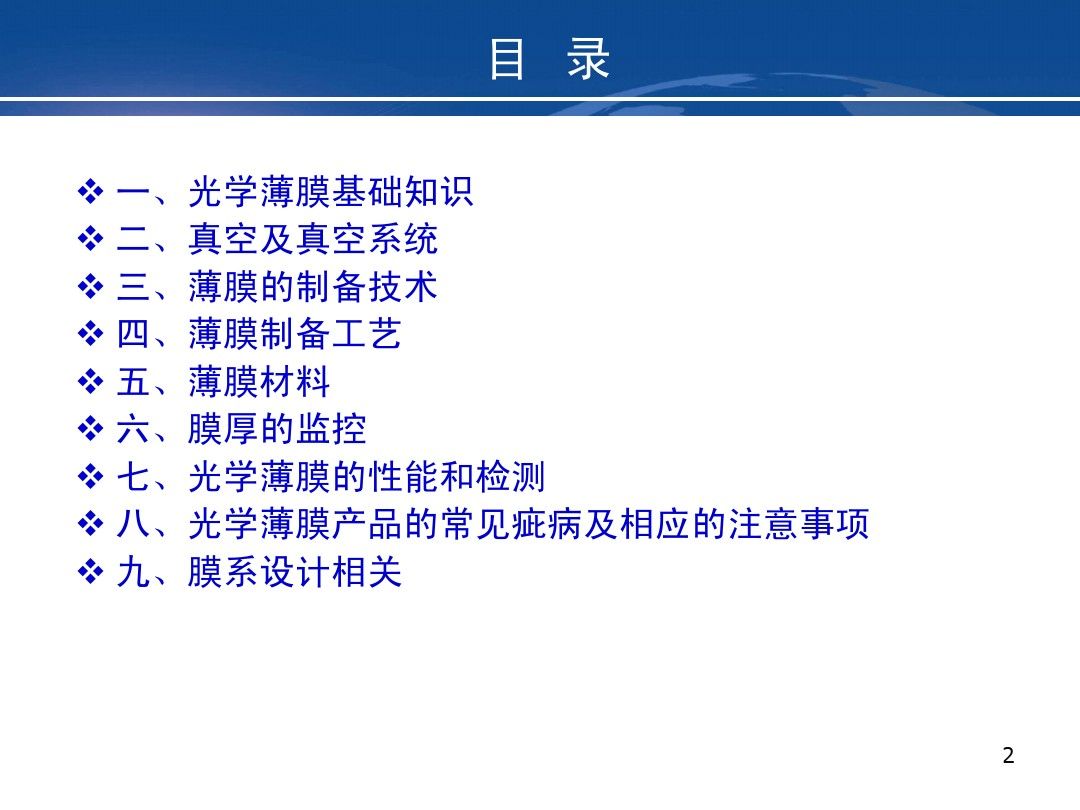 目 录

❖ 一、光学薄膜基础知识
❖ 二、真空及真空系统
❖ 三、薄膜的制备技术
❖ 四、薄膜制备工艺
❖ 五、薄膜材料
❖ 六、膜厚的监控
❖ 七、光学薄膜的性能和检测
❖ 八、光学薄膜产品的常见疵病及相应的注意事项
❖ 九、膜系设计相关

2